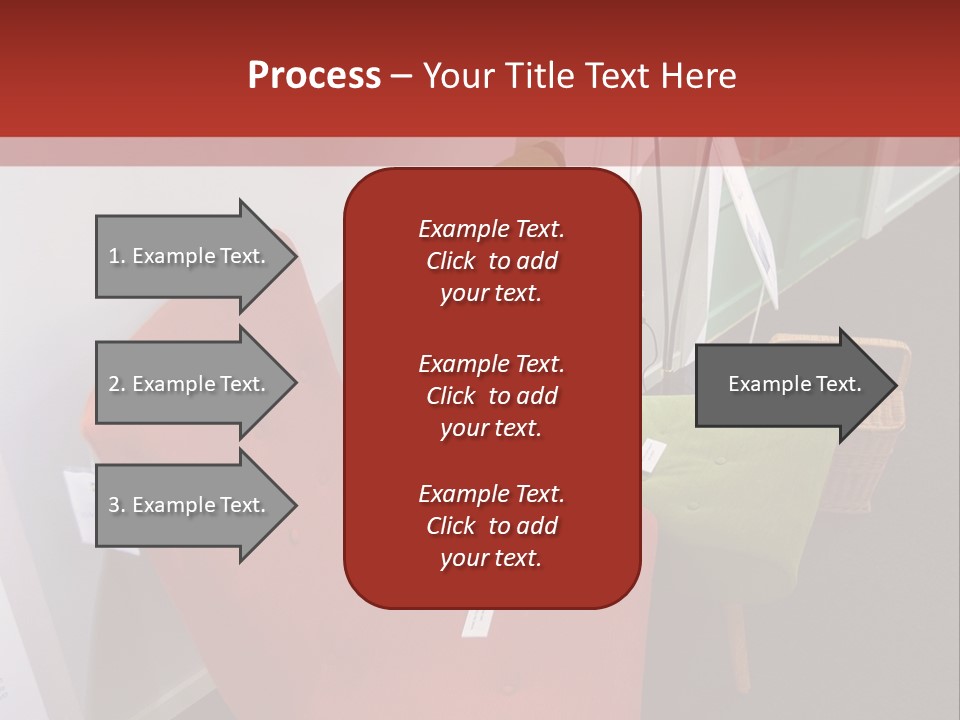 Process – Your Title Text Here

1. Example Text.

2. Example Text.

3. Example Text.

Example Text. Click to add your text.

Example Text. Click to add your text.

Example Text. Click to add your text.

Example Text.